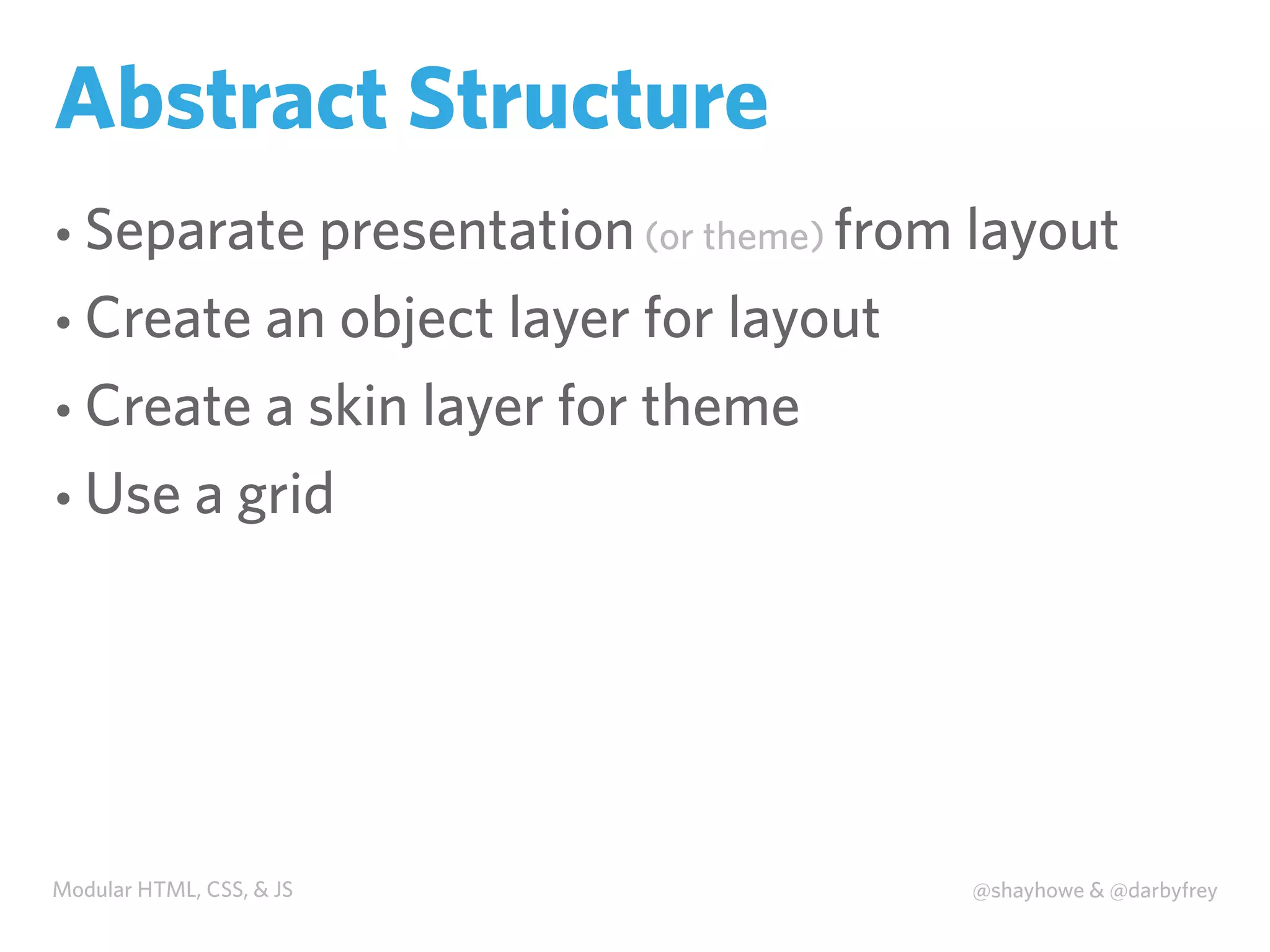 Abstract Structure

• Separate presentation (or theme) from layout
• Create an object layer for layout
• Create a skin layer for theme
• Use a grid

Modular HTML, CSS, & JS

@shayhowe & @darbyfrey